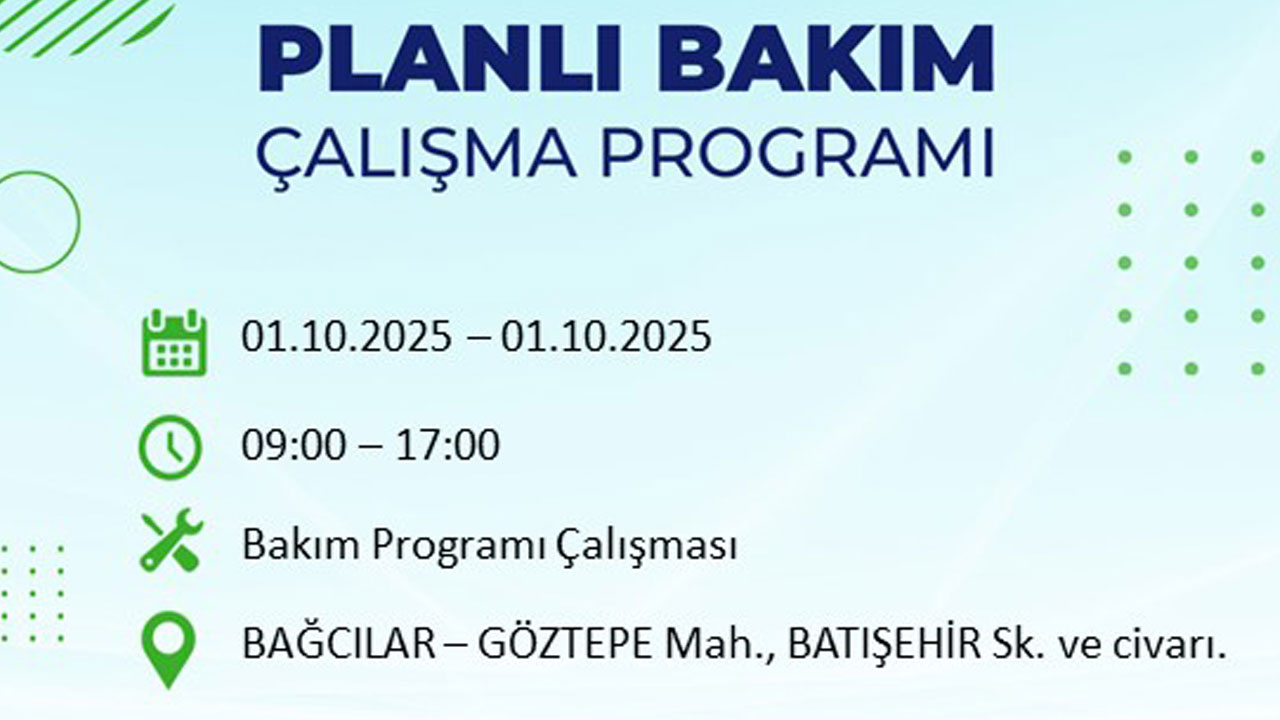 PLANLI BAKIM
ÇALIŞMA PROGRAMI

01.10.2025 – 01.10.2025

09:00 – 17:00

Bakım Programı Çalışması

BAĞCILAR – GÖZTEPE Mah., BATIŞEHİR Sk. ve civarı.